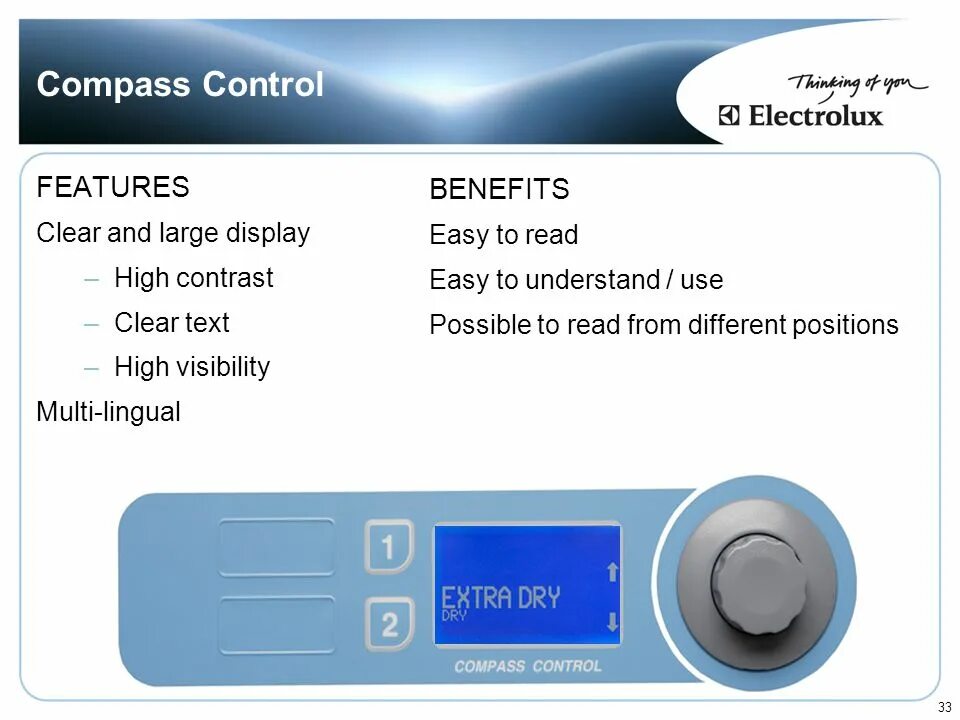 Compass Control

Thinking of you
Electrolux

FEATURES

Clear and large display

– High contrast
– Clear text
– High visibility

Multi-lingual

BENEFITS

Easy to read

Easy to understand / use

Possible to read from different positions

1
2

EXTRA DRY
DRY

COMPASS CONTROL

33